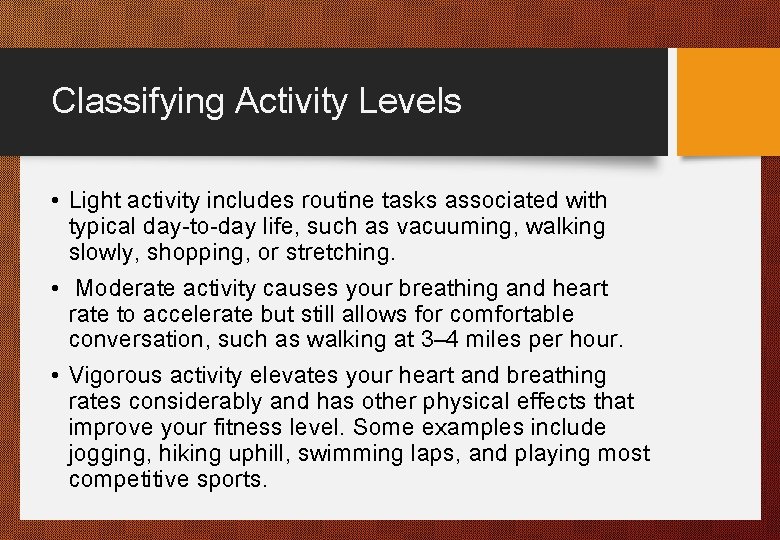 Classifying Activity Levels

• Light activity includes routine tasks associated with typical day-to-day life, such as vacuuming, walking slowly, shopping, or stretching.

• Moderate activity causes your breathing and heart rate to accelerate but still allows for comfortable conversation, such as walking at 3–4 miles per hour.

• Vigorous activity elevates your heart and breathing rates considerably and has other physical effects that improve your fitness level. Some examples include jogging, hiking uphill, swimming laps, and playing most competitive sports.